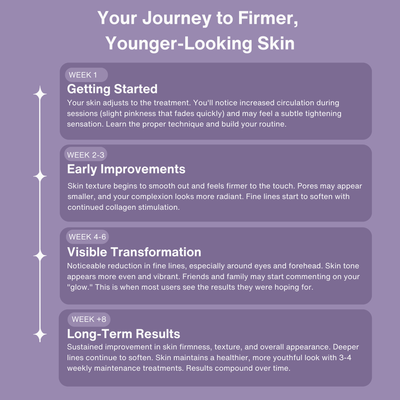 Your Journey to Firmer, Younger-Looking Skin

WEEK 1
Getting Started
Your skin adjusts to the treatment. You'll notice increased circulation during sessions (slight pinkness that fades quickly) and may feel a subtle tightening sensation. Learn the proper technique and build your routine.

WEEK 2-3
Early Improvements
Skin texture begins to smooth out and feels firmer to the touch. Pores may appear smaller, and your complexion looks more radiant. Fine lines start to soften with continued collagen stimulation.

WEEK 4-6
Visible Transformation
Noticeable reduction in fine lines, especially around eyes and forehead. Skin tone appears more even and vibrant. Friends and family may start commenting on your "glow." This is when most users see the results they were hoping for.

WEEK +8
Long-Term Results
Sustained improvement in skin firmness, texture, and overall appearance. Deeper lines continue to soften. Skin maintains a healthier, more youthful look with 3-4 weekly maintenance treatments. Results compound over time.